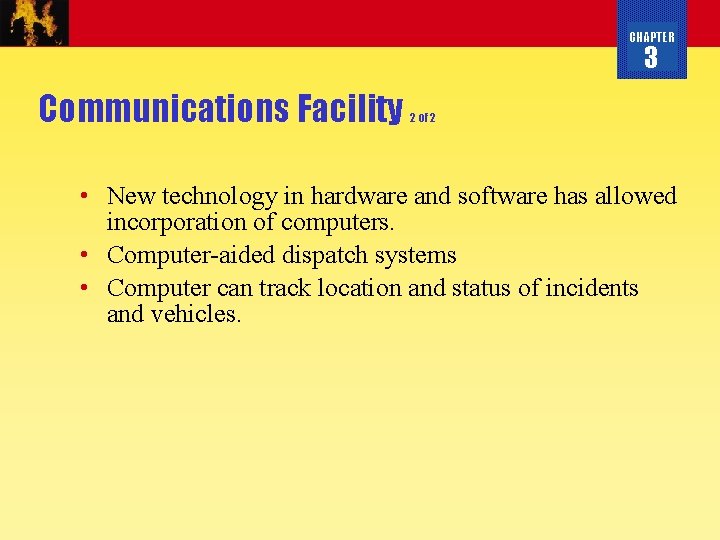 CHAPTER
3

Communications Facility 2 of 2

• New technology in hardware and software has allowed incorporation of computers.
• Computer-aided dispatch systems
• Computer can track location and status of incidents and vehicles.